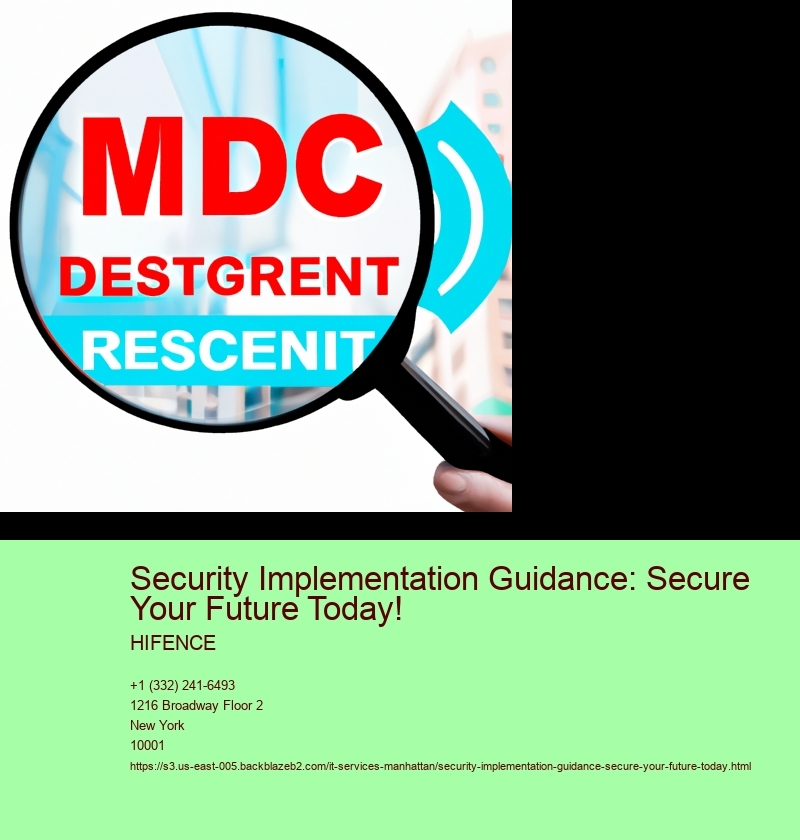 MDC
DESTGRENT
RESCENIT

Security Implementation Guidance: Secure Your Future Today!

HIFENCE

+1 (332) 241-6493
1216 Broadway Floor 2
New York
10001
https://s3.us-east-005.backblazeb2.com/it-services-manhattan/security-implementation-guidance-secure-your-future-today.html